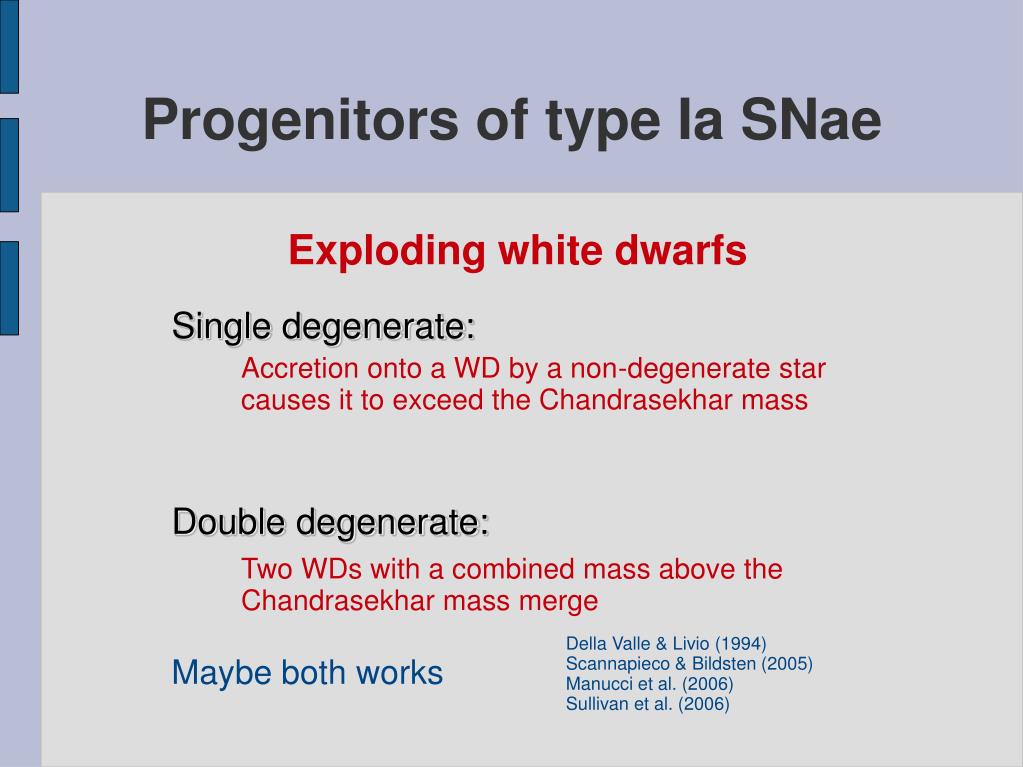 Progenitors of type Ia SNae

Exploding white dwarfs

Single degenerate:

Accretion onto a WD by a non-degenerate star causes it to exceed the Chandrasekhar mass

Double degenerate:

Two WDs with a combined mass above the Chandrasekhar mass merge

Maybe both works

Della Valle & Livio (1994)
Scannapieco & Bildsten (2005)
Manucci et al. (2006)
Sullivan et al. (2006)